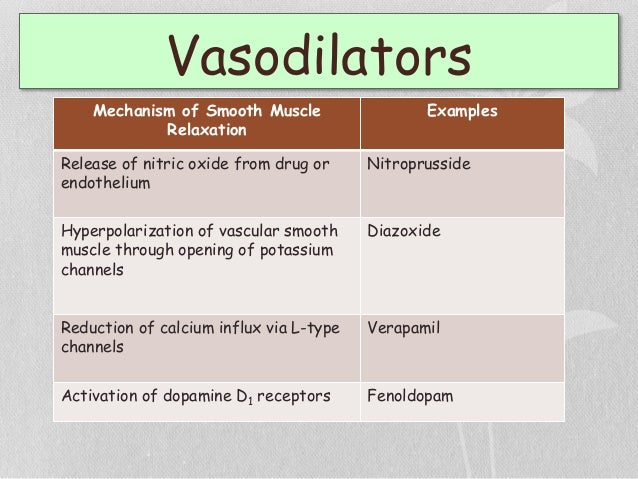 Vasodilators

| Mechanism of Smooth Muscle Relaxation | Examples |
|---|---|
| Release of nitric oxide from drug or endothelium | Nitroprusside |
| Hyperpolarization of vascular smooth muscle through opening of potassium channels | Diazoxide |
| Reduction of calcium influx via L-type channels | Verapamil |
| Activation of dopamine $D_1$ receptors | Fenoldopam |